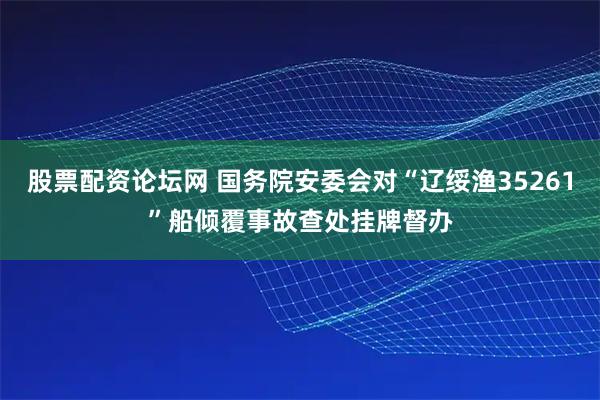 股票配资论坛网 国务院安委会对“辽绥渔35261”船倾覆事故查处挂牌督办